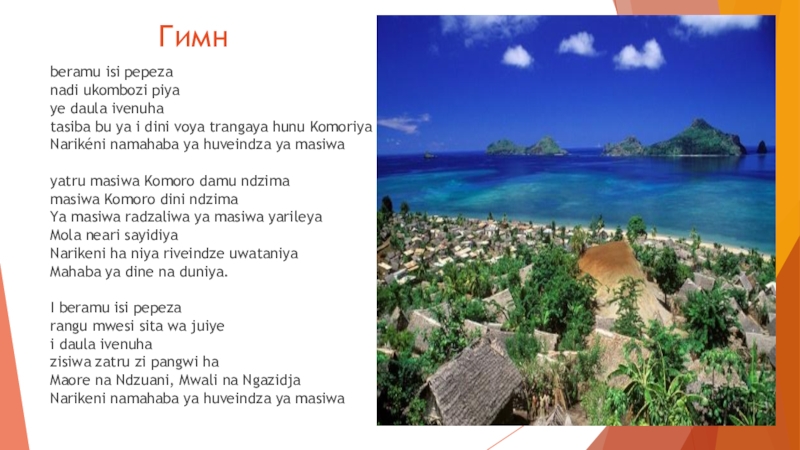 Гимн

beramu isi pepeza
nadi ukombozi piya
ye daula ivenuha
tasiba bu ya i dini voya trangaya hunu Komoriya
Narikéni namahaba ya huveindza ya masiwa

yatru masiwa Komoro damu ndzima
masiwa Komoro dini ndzima
Ya masiwa radzaliwa ya masiwa yarileya
Mola neari sayidiya
Narikeni ha niya riveindze uwataniya
Mahaba ya dine na duniya.

I beramu isi pepeza
rangu mwesi sita wa juiye
i daula ivenuha
zisiwa zatru zi pangwi ha
Maore na Ndzuani, Mwali na Ngazidja
Narikeni namahaba ya huveindza ya masiwa